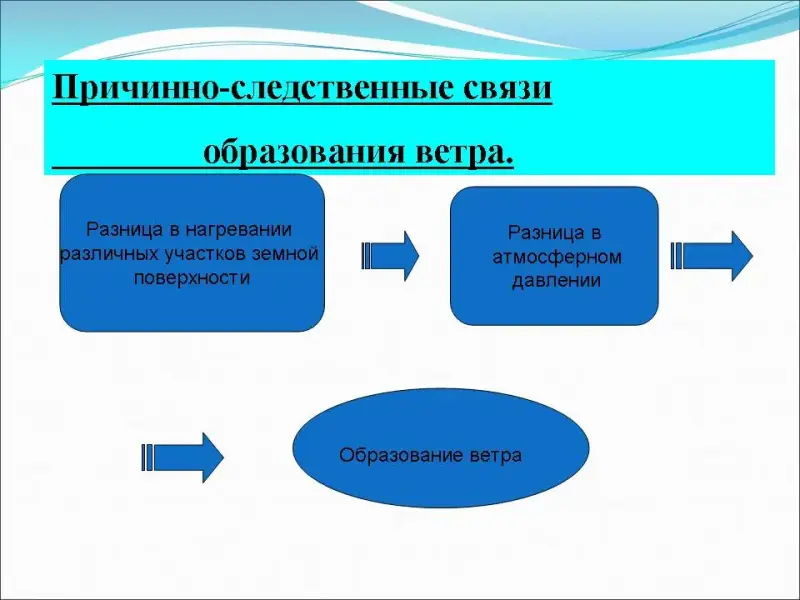 Причинно-следственные связи
образования ветра.

Разница в нагревании различных участков земной поверхности

Разница в атмосферном давлении

Образование ветра